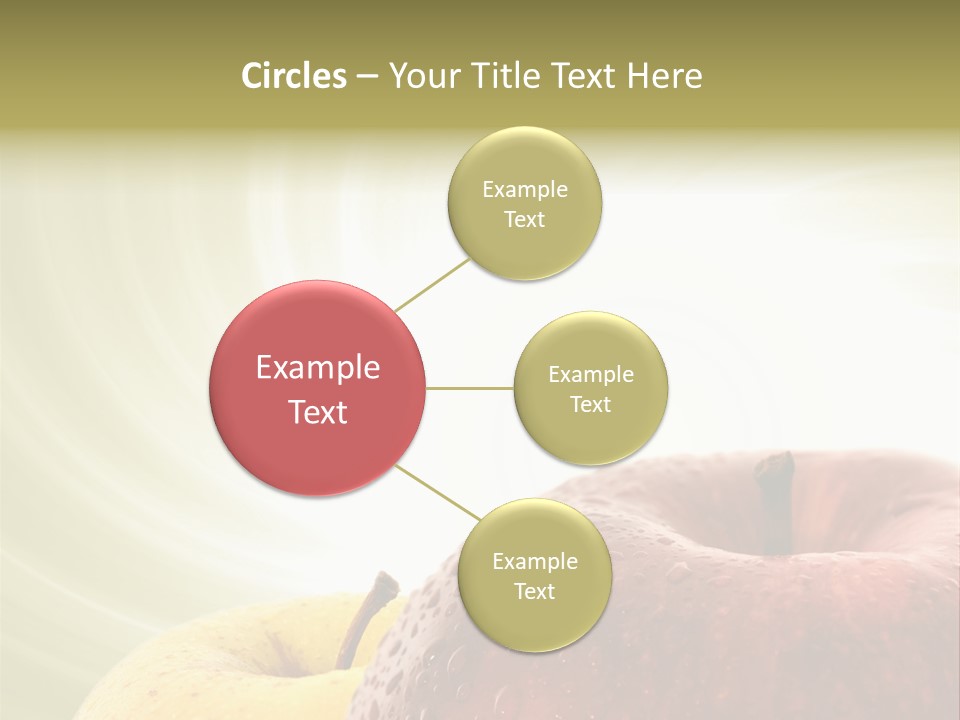 Circles – Your Title Text Here

Example Text

Example Text

Example Text

Example Text